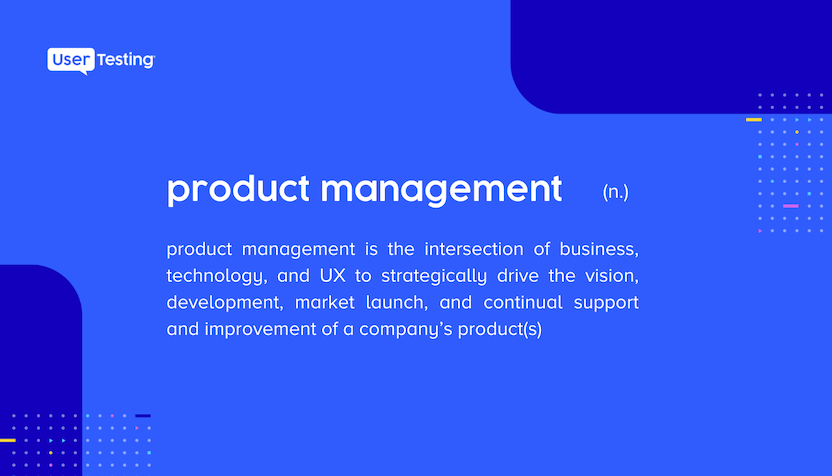 UserTesting

product management (n.)

product management is the intersection of business, technology, and UX to strategically drive the vision, development, market launch, and continual support and improvement of a company's product(s)